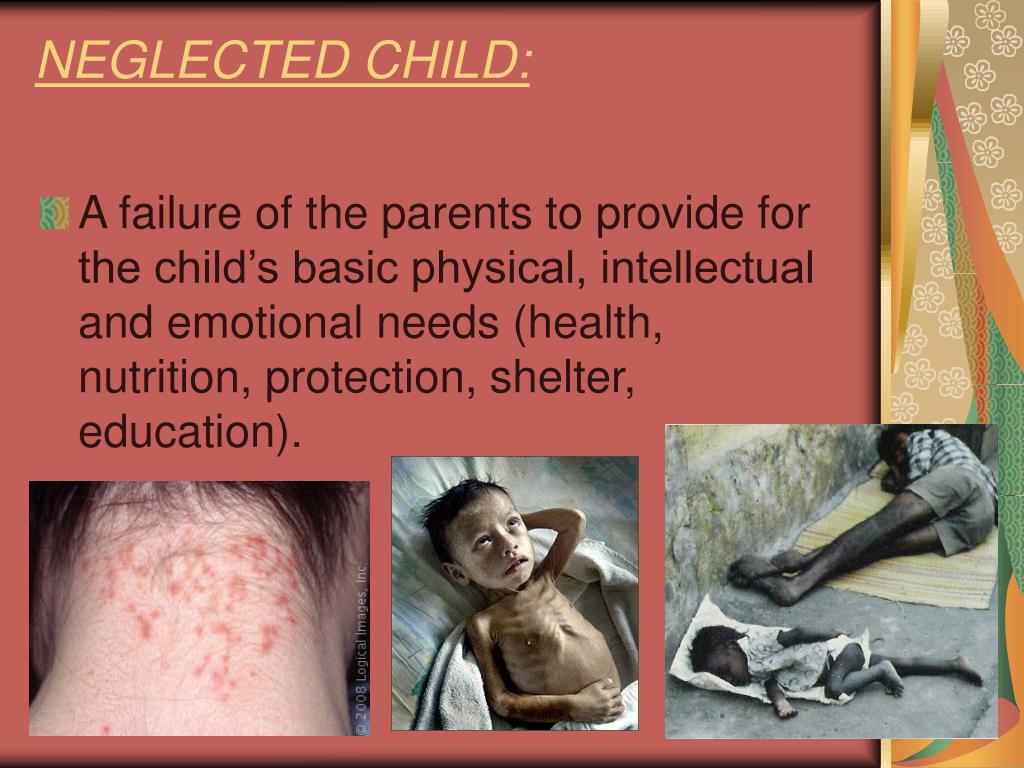 NEGLECTED CHILD:

A failure of the parents to provide for the child’s basic physical, intellectual and emotional needs (health, nutrition, protection, shelter, education).

© 2008 Logical Images, Inc.